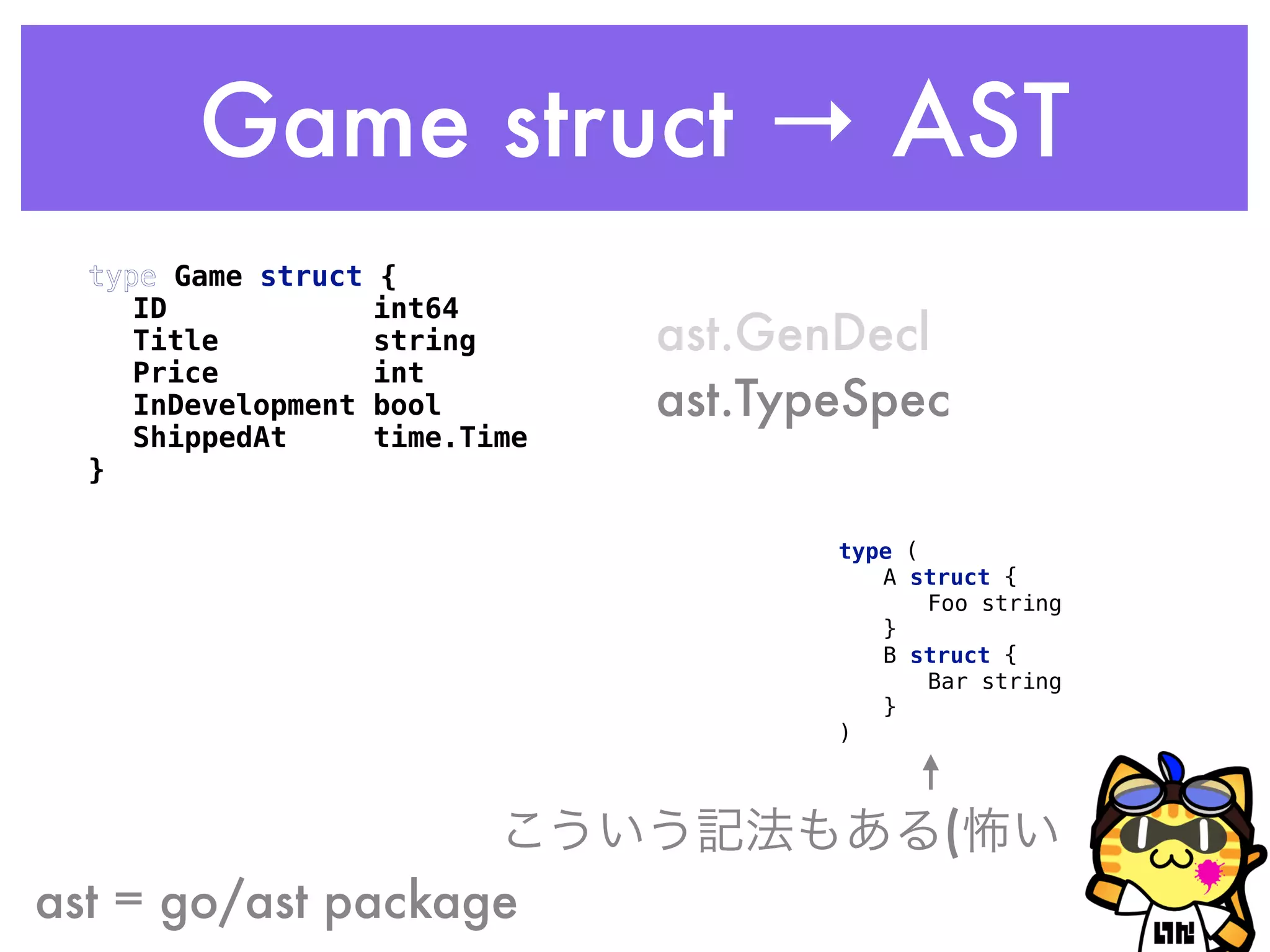 Game struct → AST

type Game struct {
    ID            int64
    Title         string
    Price         int
    InDevelopment bool
    ShippedAt     time.Time
}

ast.GenDecl
ast.TypeSpec

type (
    A struct {
        Foo string
    }
    B struct {
        Bar string
    }
)

こういう記法もある(怖い

ast = go/ast package